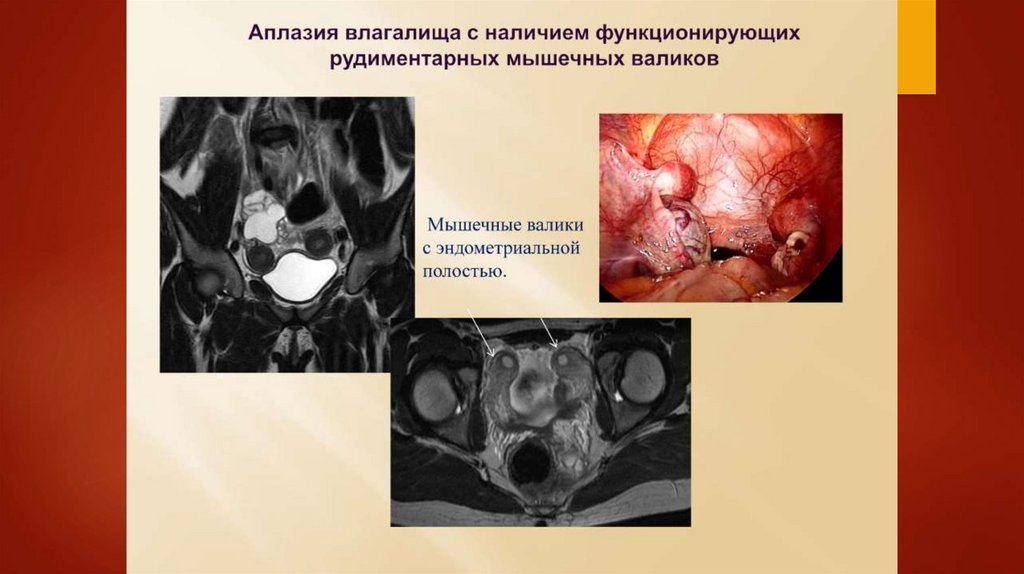 Аплазия влагалища с наличием функционирующих рудиментарных мышечных валиков

Мышечные валики с эндометриальной полостью.